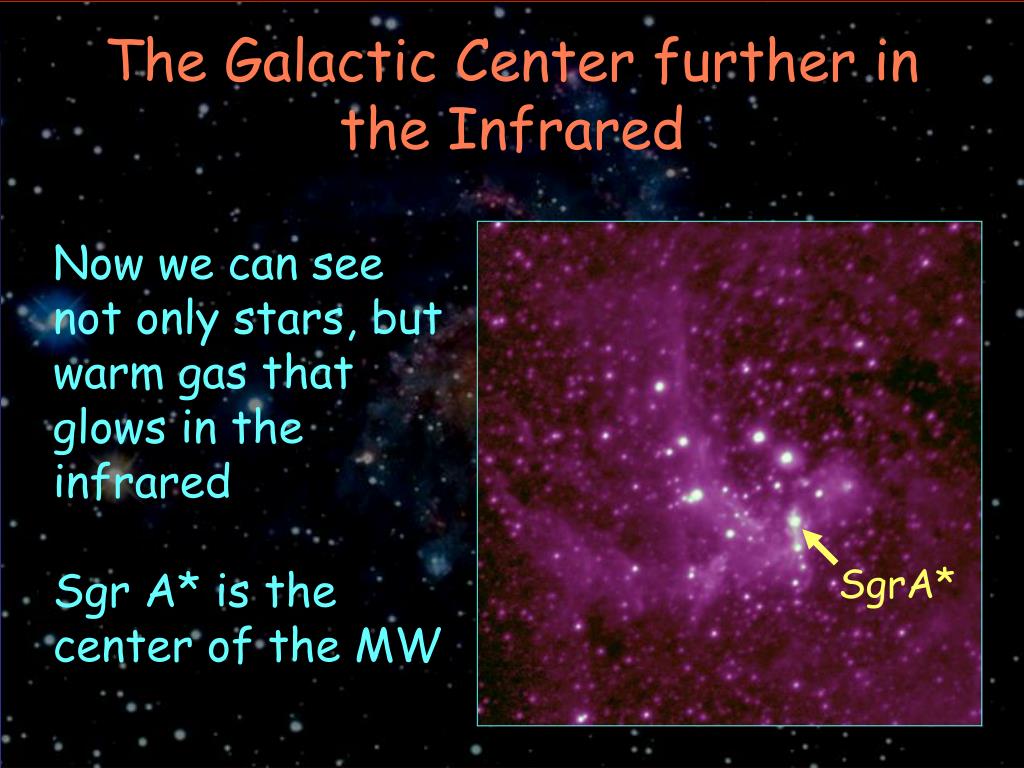 The Galactic Center further in the Infrared

Now we can see not only stars, but warm gas that glows in the infrared

Sgr A* is the center of the MW

SgrA*